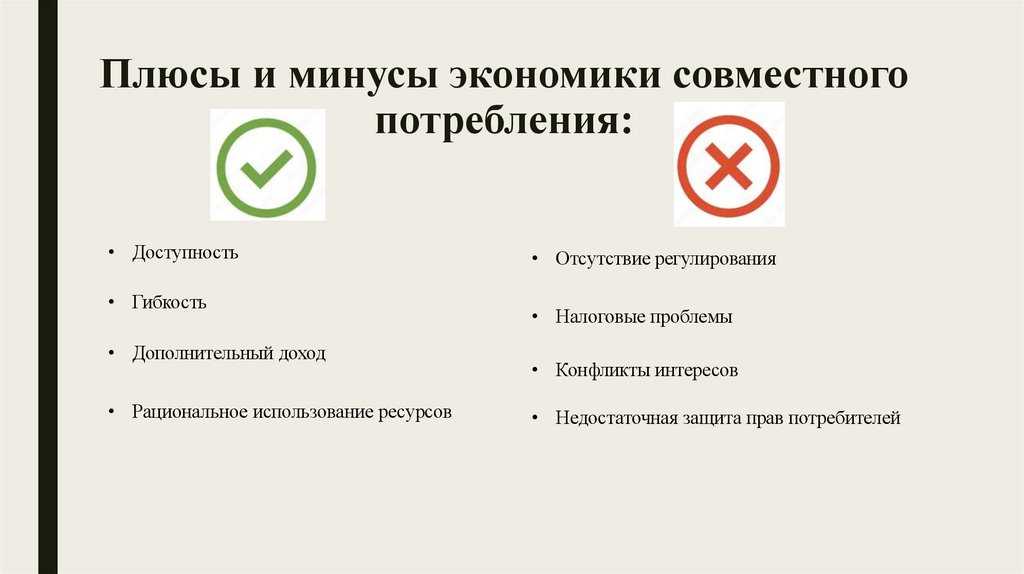 Плюсы и минусы экономики совместного потребления:

• Доступность
• Гибкость
• Дополнительный доход
• Рациональное использование ресурсов

• Отсутствие регулирования
• Налоговые проблемы
• Конфликты интересов
• Недостаточная защита прав потребителей